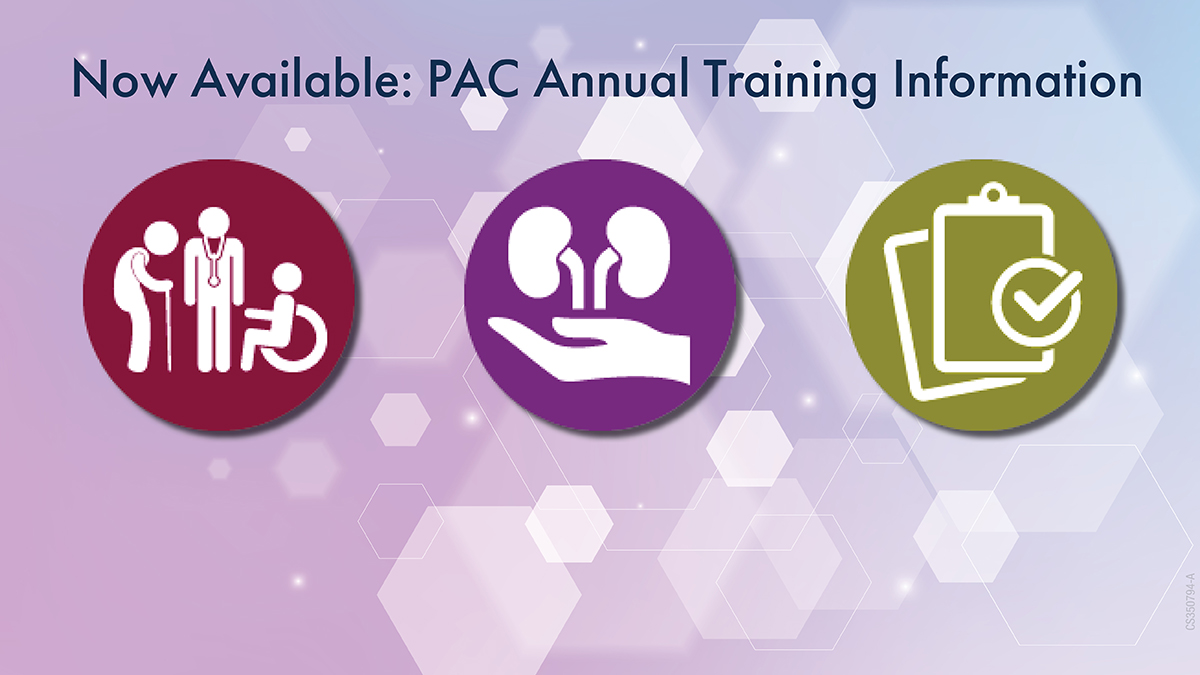 Now Available: PAC Annual Training Information

CS350794-A